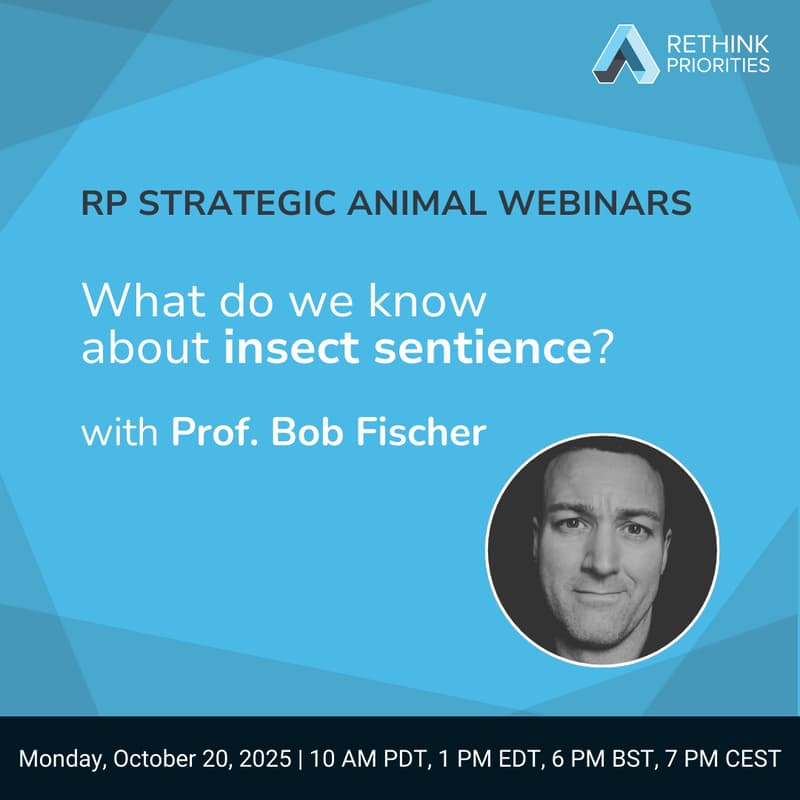 RETHINK PRIORITIES

RP STRATEGIC ANIMAL WEBINARS

What do we know about insect sentience?

with Prof. Bob Fischer

Monday, October 20, 2025 | 10 AM PDT, 1 PM EDT, 6 PM BST, 7 PM CEST